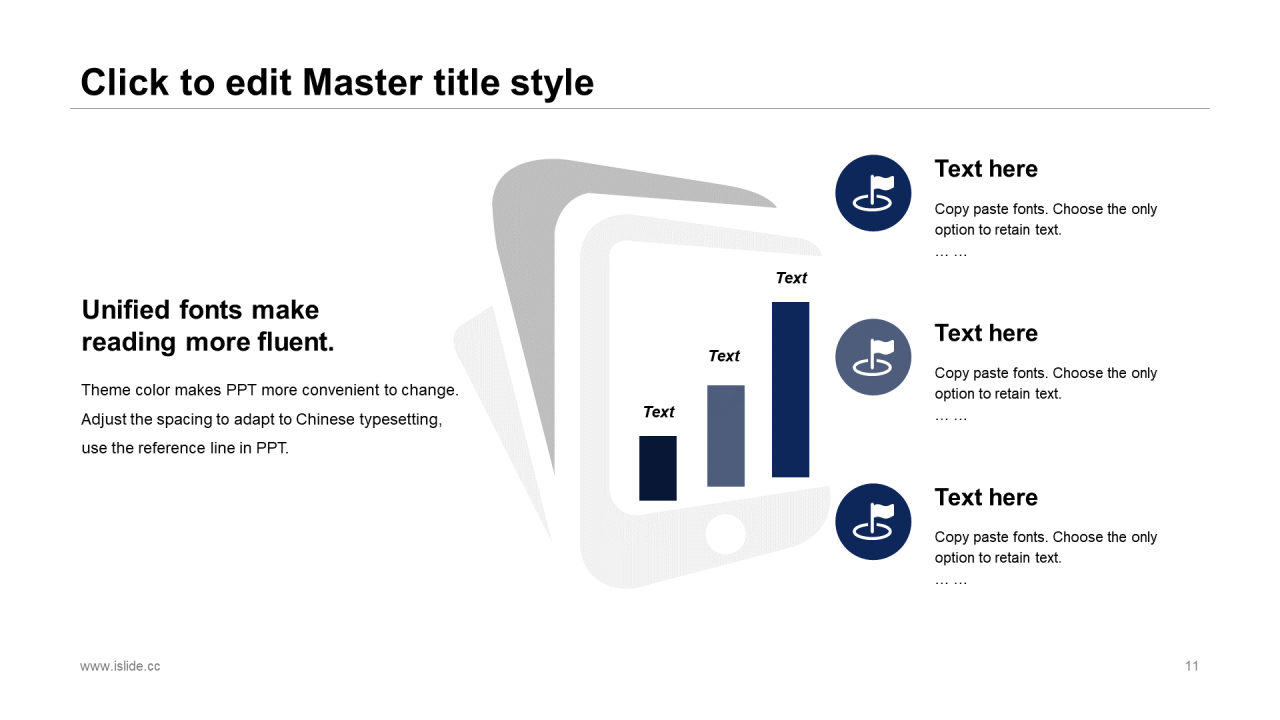 Click to edit Master title style

Unified fonts make reading more fluent.

Theme color makes PPT more convenient to change. Adjust the spacing to adapt to Chinese typesetting, use the reference line in PPT.

Text

Text

Text

Text here

Copy paste fonts. Choose the only option to retain text.
… …

Text here

Copy paste fonts. Choose the only option to retain text.
… …

Text here

Copy paste fonts. Choose the only option to retain text.
… …

www.islide.cc

11